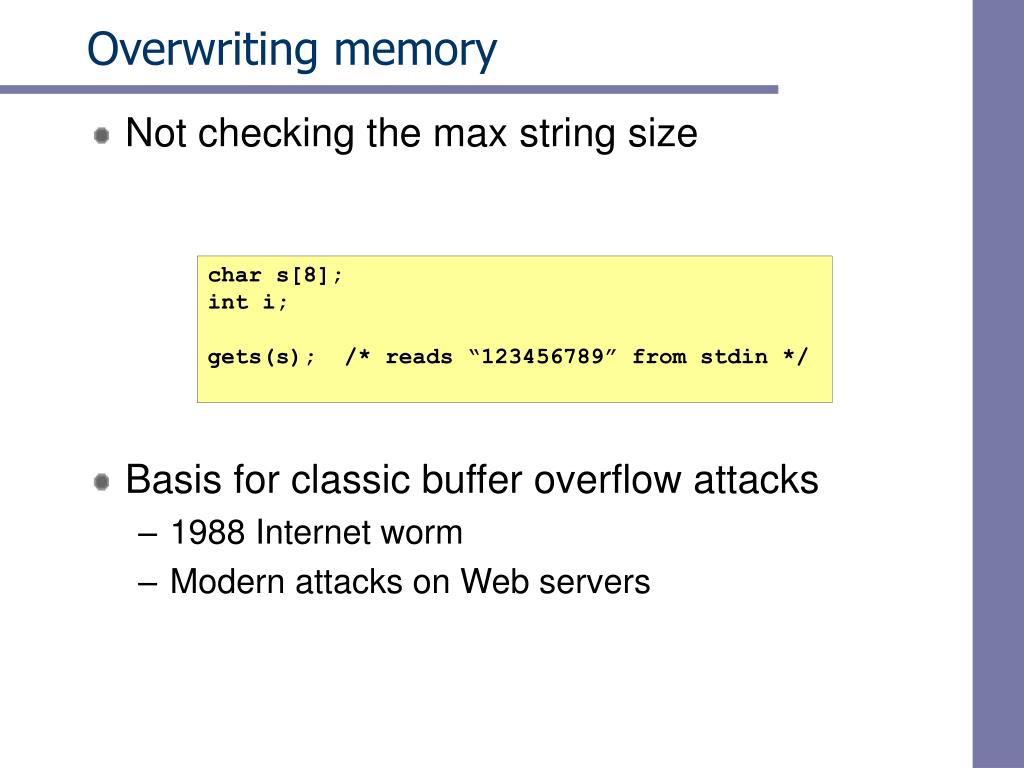 Overwriting memory

Not checking the max string size

char s[8];
int i;

gets(s);  /* reads “123456789” from stdin */

Basis for classic buffer overflow attacks

– 1988 Internet worm

– Modern attacks on Web servers